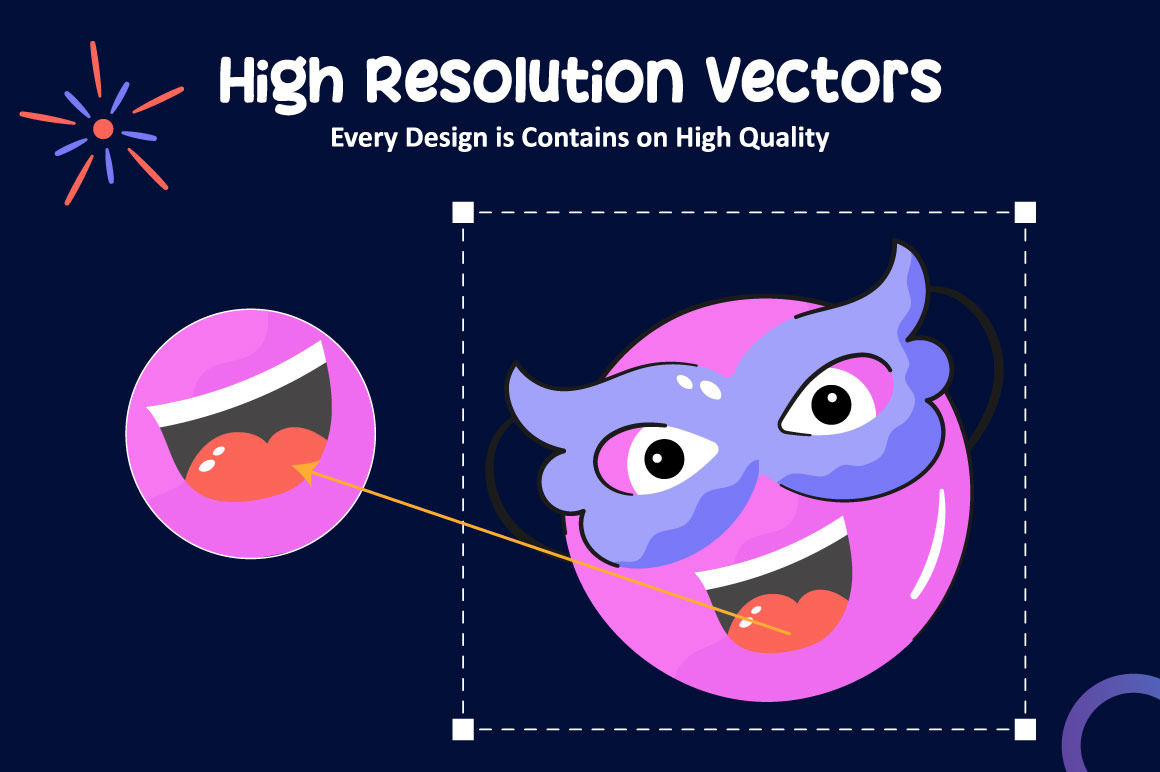 High Resolution Vectors
Every Design is Contains on High Quality